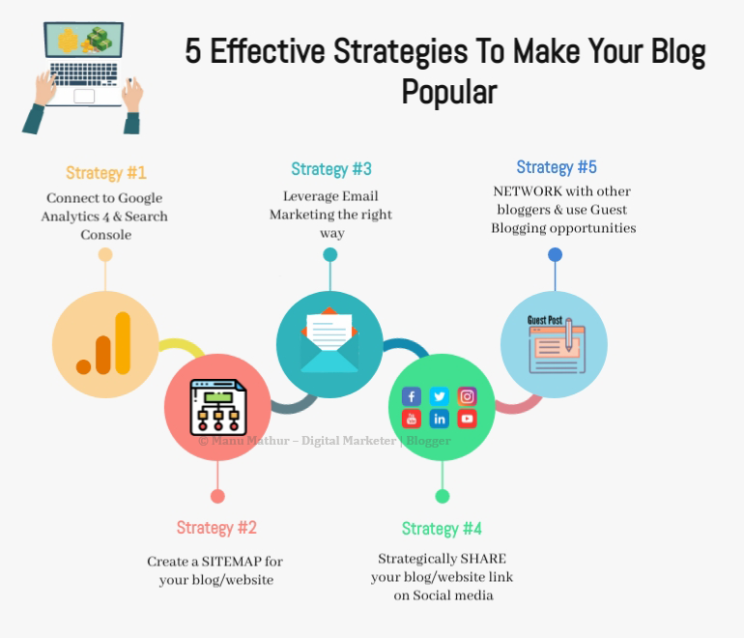 5 Effective Strategies To Make Your Blog Popular

Strategy #1
Connect to Google Analytics 4 & Search Console

Strategy #3
Leverage Email Marketing the right way

Strategy #5
NETWORK with other bloggers & use Guest Blogging opportunities

Guest Post

© Manu Mathur – Digital Marketer | Blogger

Strategy #2
Create a SITEMAP for your blog/website

Strategy #4
Strategically SHARE your blog/website link on Social media